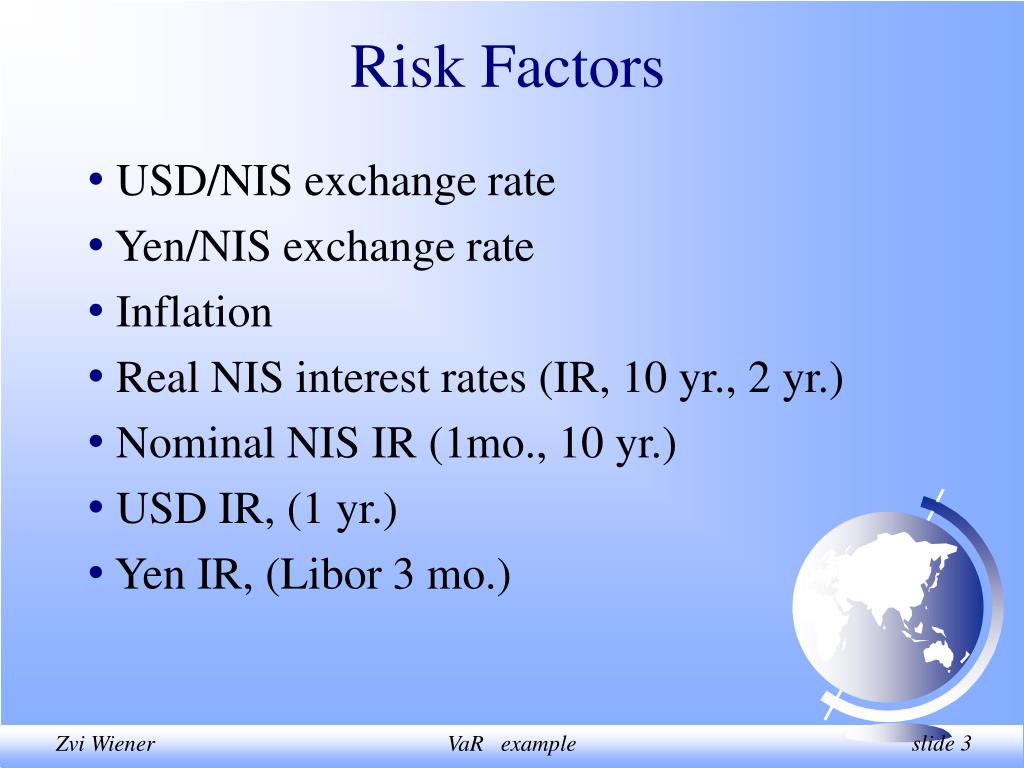 Risk Factors

• USD/NIS exchange rate
• Yen/NIS exchange rate
• Inflation
• Real NIS interest rates (IR, 10 yr., 2 yr.)
• Nominal NIS IR (1mo., 10 yr.)
• USD IR, (1 yr.)
• Yen IR, (Libor 3 mo.)

Zvi Wiener

VaR example

slide 3